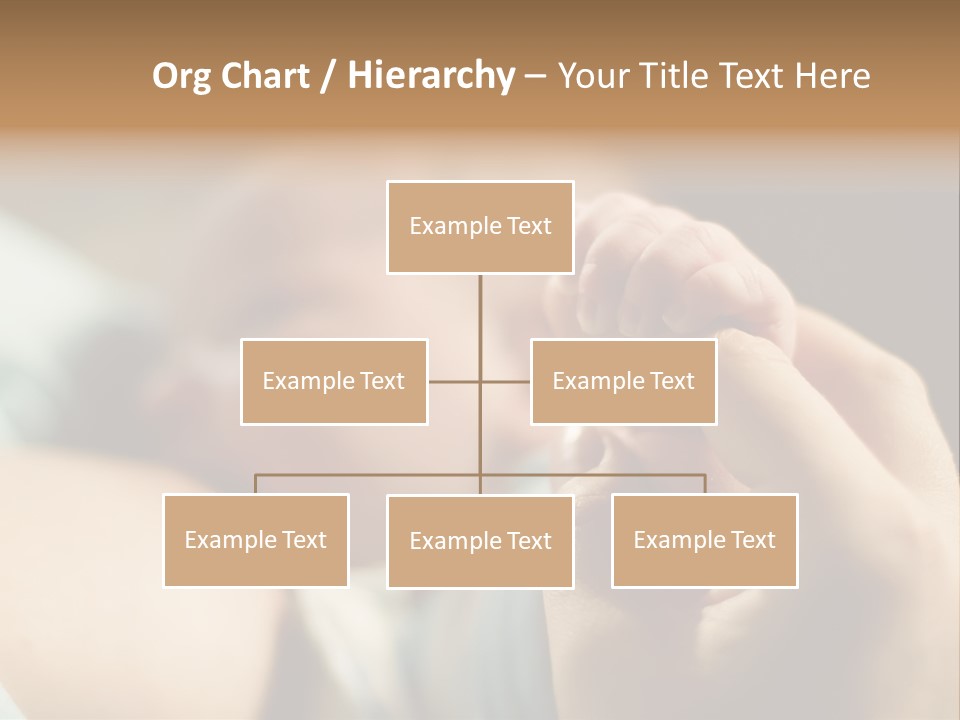 Org Chart / Hierarchy – Your Title Text Here

Example Text

Example Text

Example Text

Example Text

Example Text

Example Text